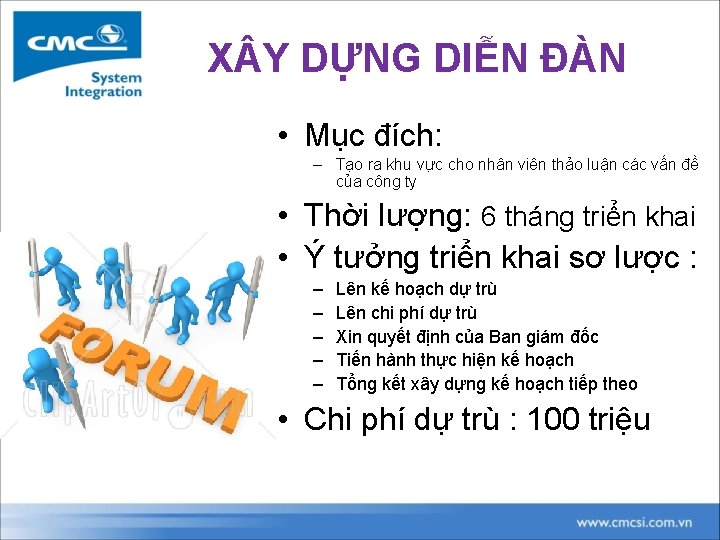 CMC System Integration

XÂY DỰNG DIỄN ĐÀN

• Mục đích:
– Tạo ra khu vực cho nhân viên thảo luận các vấn đề của công ty

• Thời lượng: 6 tháng triển khai

• Ý tưởng triển khai sơ lược :
– Lên kế hoạch dự trù
– Lên chi phí dự trù
– Xin quyết định của Ban giám đốc
– Tiến hành thực hiện kế hoạch
– Tổng kết xây dựng kế hoạch tiếp theo

• Chi phí dự trù : 100 triệu

FORUM

ClipArtOf.com

www.cmcsi.com.vn